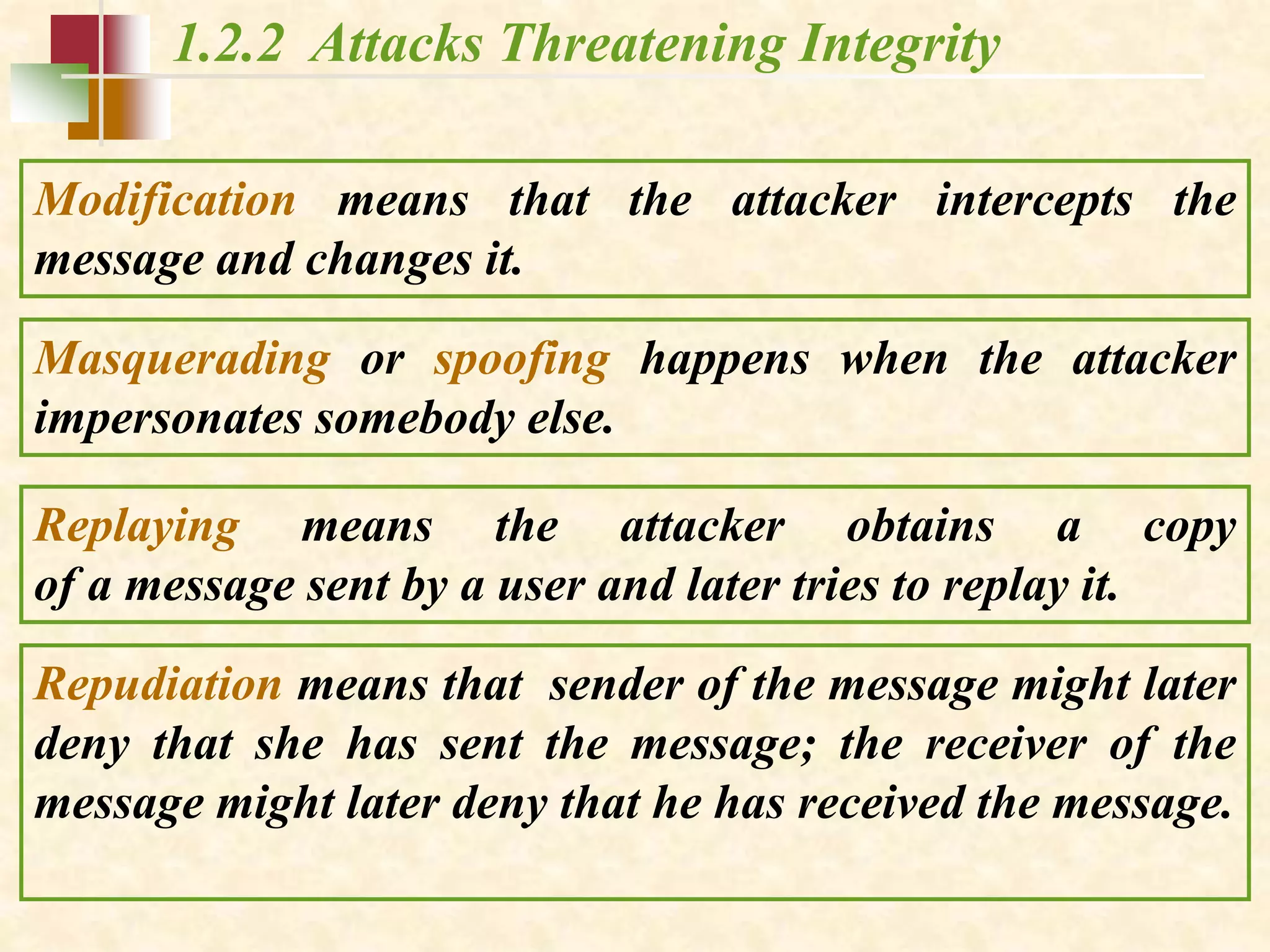 1.2.2 Attacks Threatening Integrity

Modification means that the attacker intercepts the message and changes it.

Masquerading or spoofing happens when the attacker impersonates somebody else.

Replaying means the attacker obtains a copy of a message sent by a user and later tries to replay it.

Repudiation means that sender of the message might later deny that she has sent the message; the receiver of the message might later deny that he has received the message.